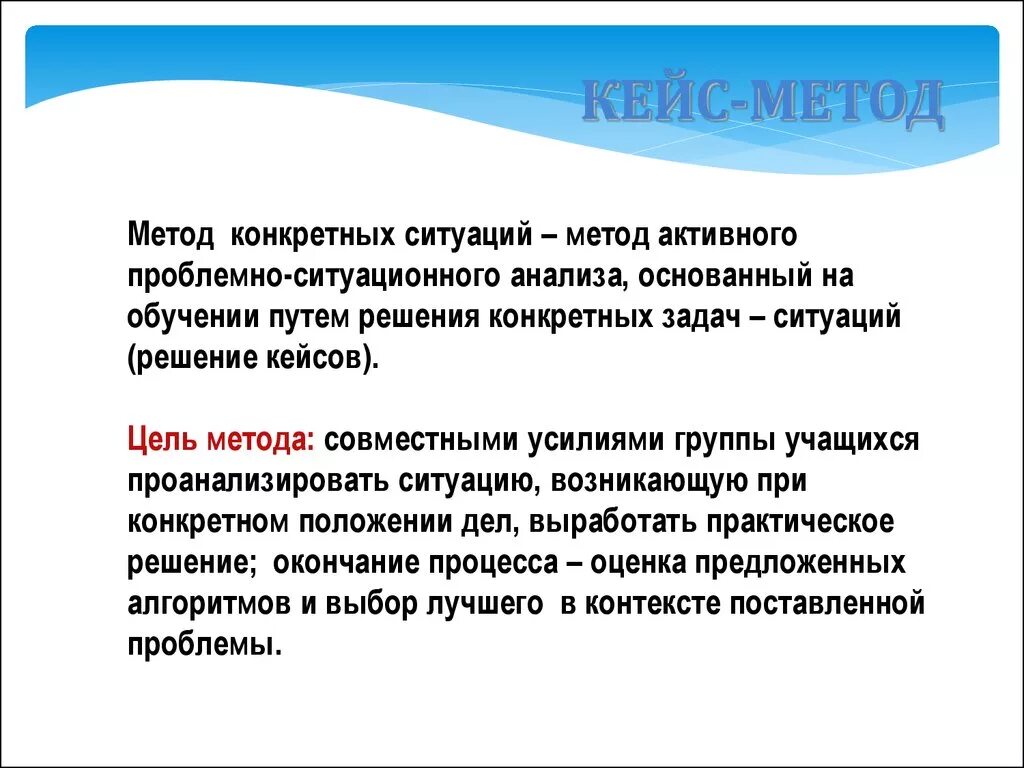 КЕЙС-МЕТОД

Метод конкретных ситуаций – метод активного проблемно-ситуационного анализа, основанный на обучении путем решения конкретных задач – ситуаций (решение кейсов).

Цель метода: совместными усилиями группы учащихся проанализировать ситуацию, возникающую при конкретном положении дел, выработать практическое решение; окончание процесса – оценка предложенных алгоритмов и выбор лучшего в контексте поставленной проблемы.